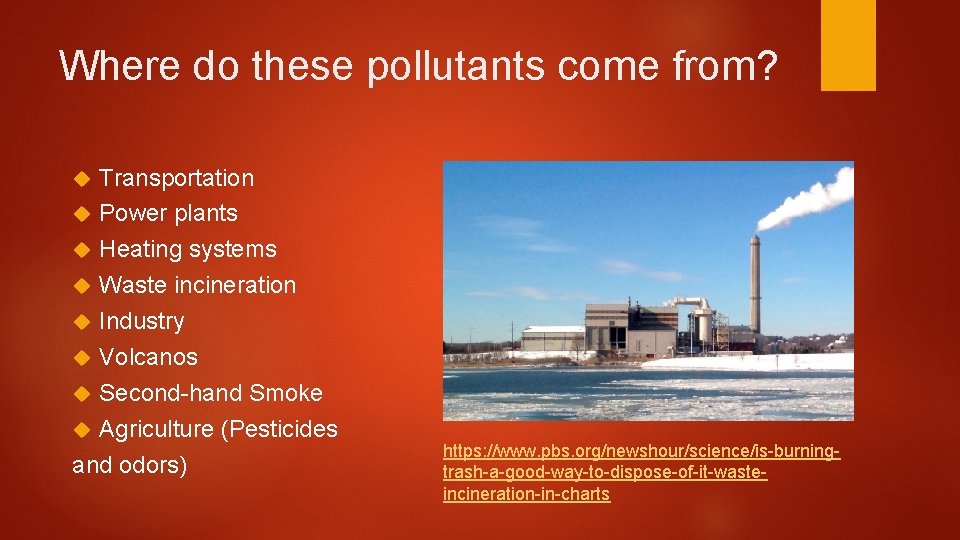 Where do these pollutants come from?

Transportation
Power plants
Heating systems
Waste incineration
Industry
Volcanos
Second-hand Smoke
Agriculture (Pesticides and odors)

https://www.pbs.org/newshour/science/is-burning-trash-a-good-way-to-dispose-of-it-waste-incineration-in-charts